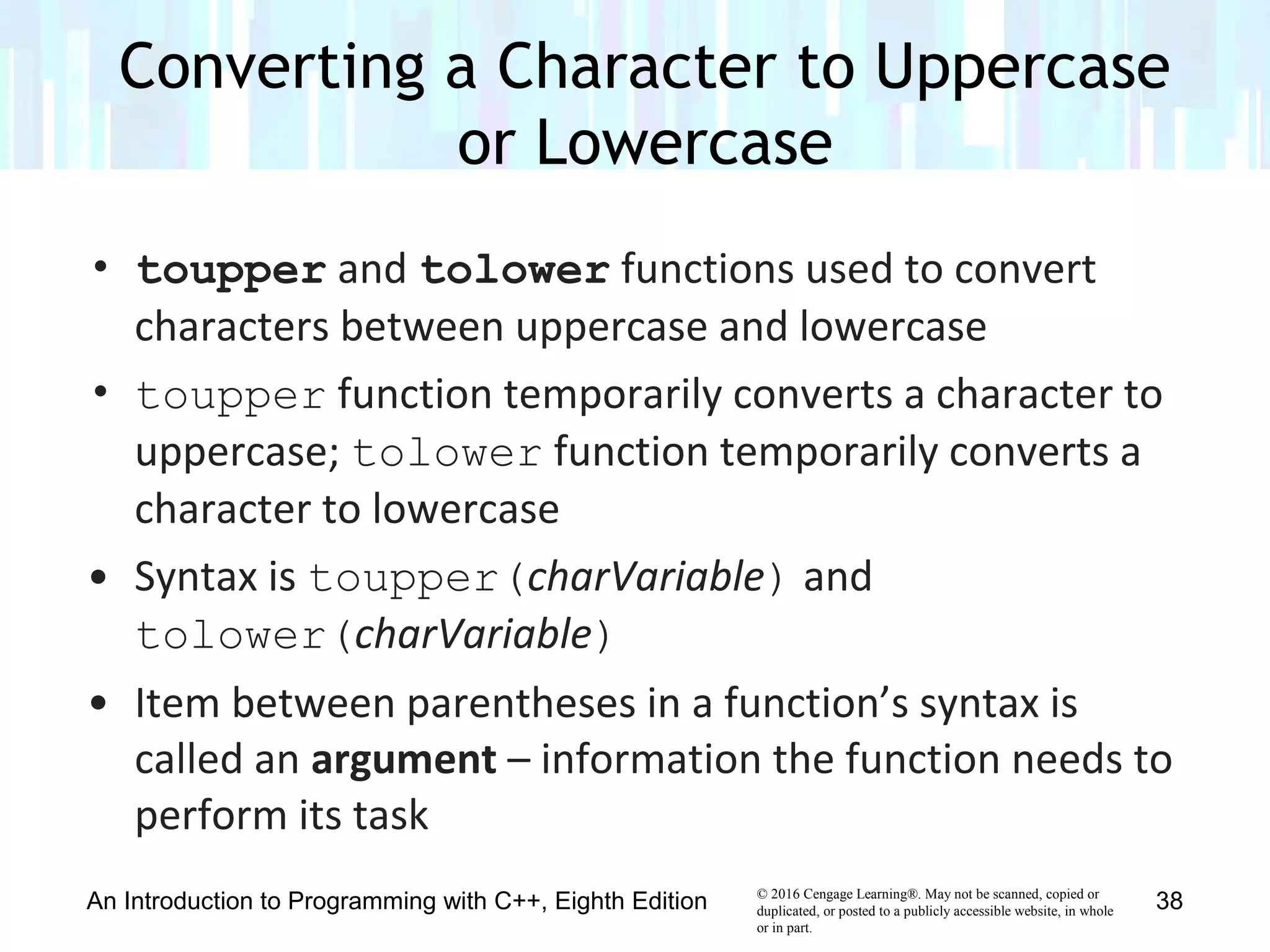 Converting a Character to Uppercase or Lowercase

• toupper and tolower functions used to convert characters between uppercase and lowercase

• toupper function temporarily converts a character to uppercase; tolower function temporarily converts a character to lowercase

• Syntax is toupper(charVariable) and tolower(charVariable)

• Item between parentheses in a function's syntax is called an argument – information the function needs to perform its task

An Introduction to Programming with C++, Eighth Edition

© 2016 Cengage Learning®. May not be scanned, copied or duplicated, or posted to a publicly accessible website, in whole or in part.

38